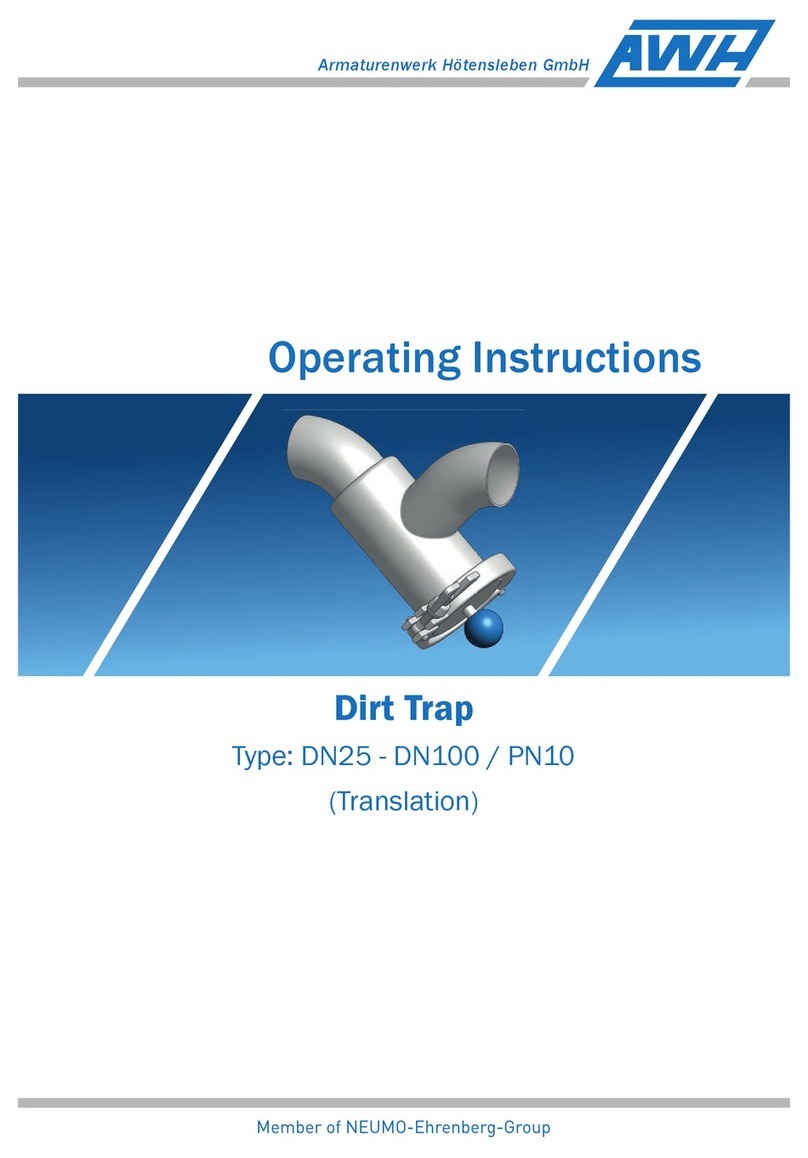 Armaturenwerk Hötensleben GmbH
AWH

Operating Instructions

Dirt Trap

Type: DN25 - DN100 / PN10

(Translation)

Member of NEUMO-Ehrenberg-Group